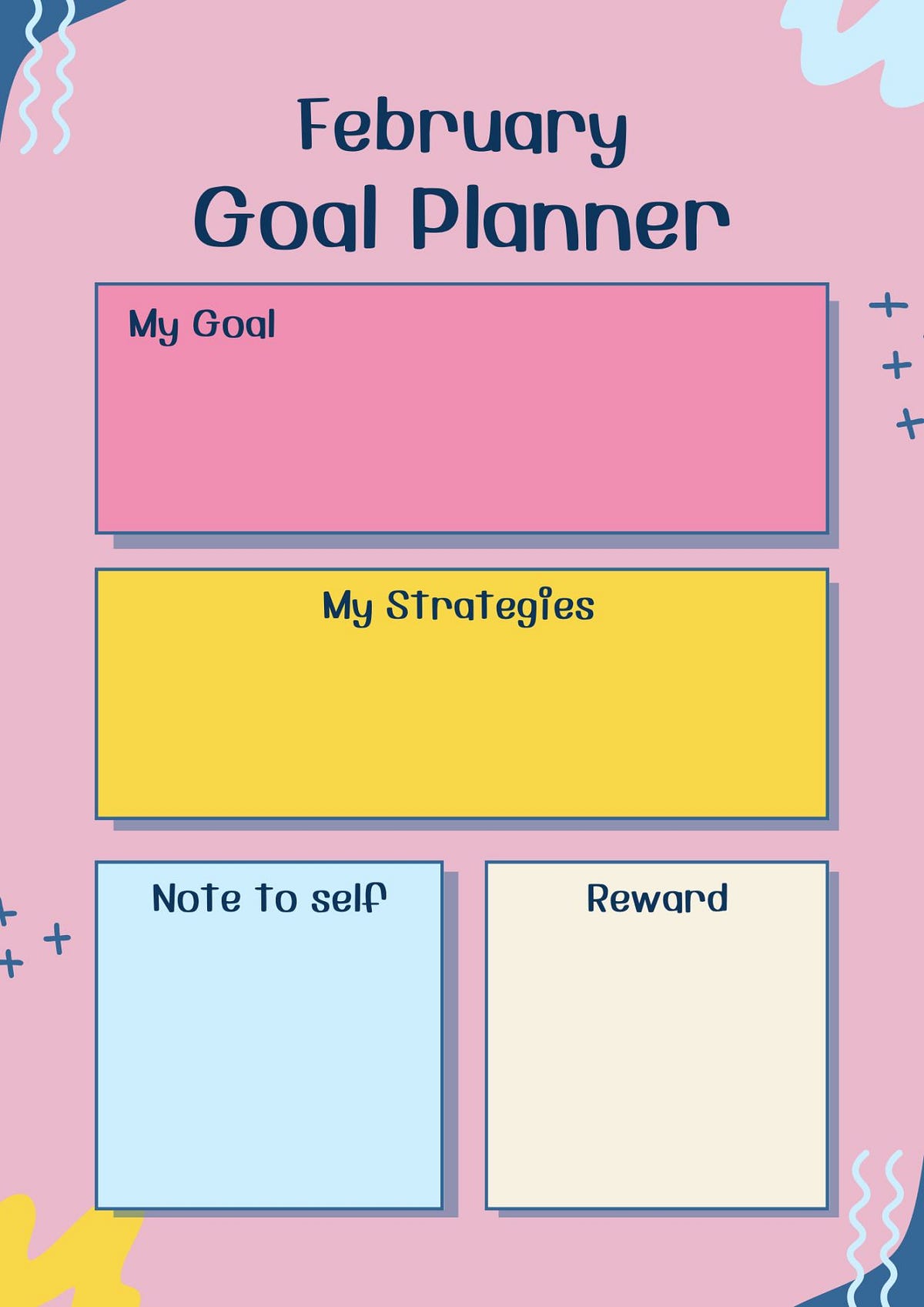 February
Goal Planner

My Goal

My Strategies

Note to self

Reward